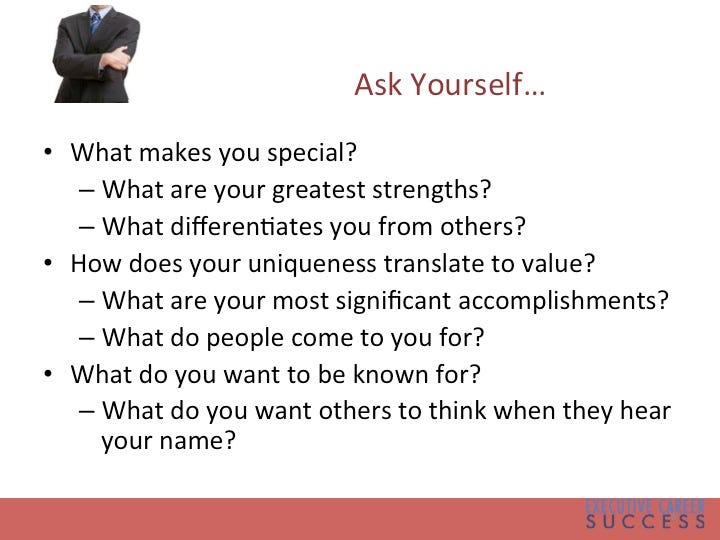 Ask Yourself…

• What makes you special?
– What are your greatest strengths?
– What differentiates you from others?
• How does your uniqueness translate to value?
– What are your most significant accomplishments?
– What do people come to you for?
• What do you want to be known for?
– What do you want others to think when they hear your name?

EXECUTIVE CAREER
SUCCESS